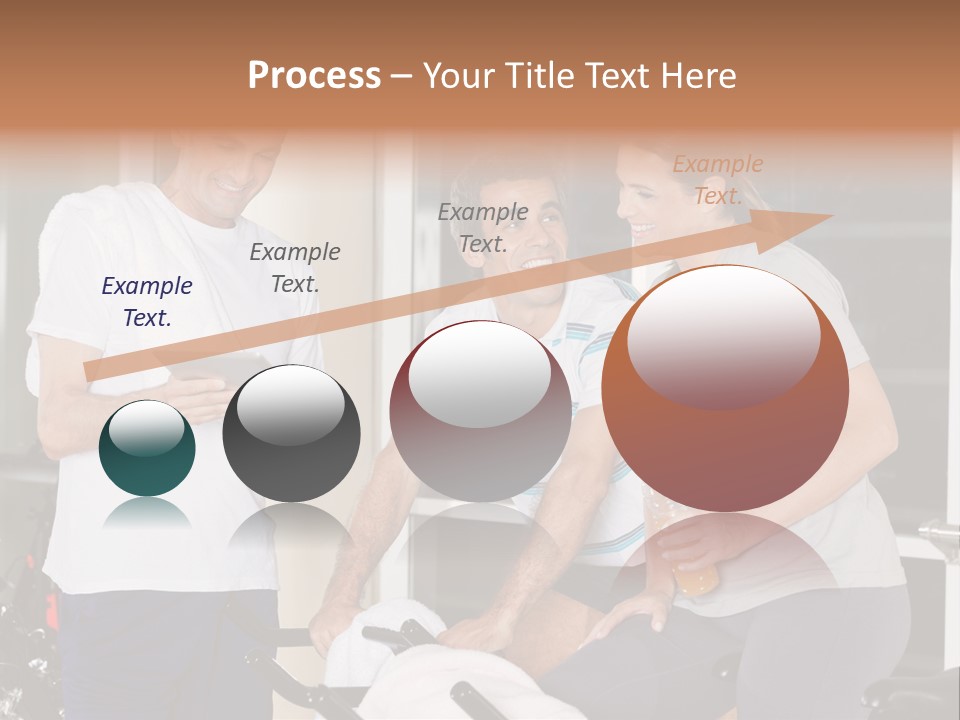 Process – Your Title Text Here

Example Text.

Example Text.

Example Text.

Example Text.